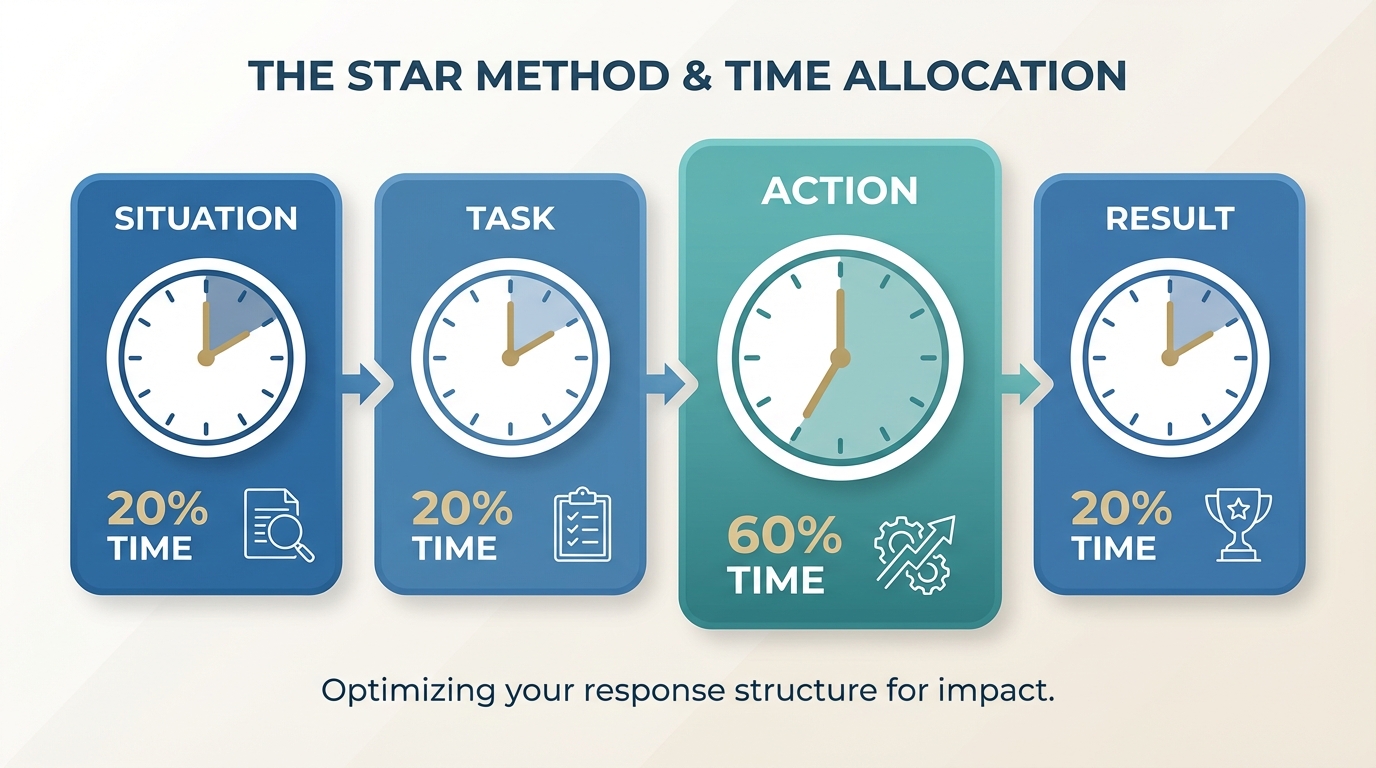 THE STAR METHOD & TIME ALLOCATION

SITUATION
20%
TIME

TASK
20%
TIME

ACTION
60%
TIME

RESULT
20%
TIME

Optimizing your response structure for impact.